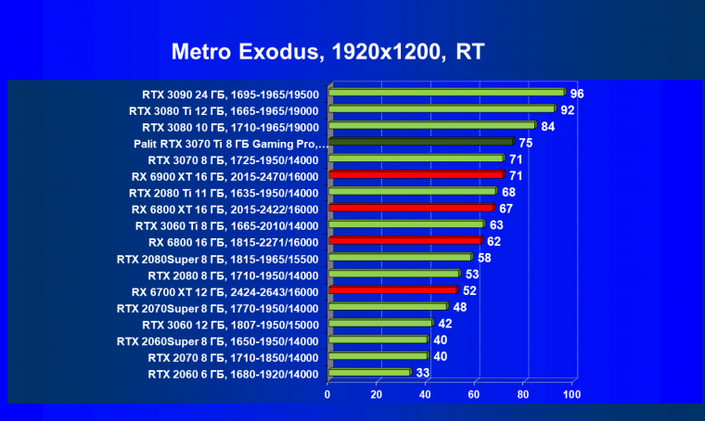 Metro Exodus, 1920x1200, RT

RTX 3090 24 ГБ, 1695-1965/19500 96
RTX 3080 Ti 12 ГБ, 1665-1965/19000 92
RTX 3080 10 ГБ, 1710-1965/19000 84
Palit RTX 3070 Ti 8 ГБ Gaming Pro,... 75
RTX 3070 8 ГБ, 1725-1950/14000 71
RX 6900 XT 16 ГБ, 2015-2470/16000 71
RTX 2080 Ti 11 ГБ, 1635-1950/14000 68
RX 6800 XT 16 ГБ, 2015-2422/16000 67
RTX 3060 Ti 8 ГБ, 1665-2010/14000 63
RX 6800 16 ГБ, 1815-2271/16000 62
RTX 2080Super 8 ГБ, 1815-1965/15500 58
RTX 2080 8 ГБ, 1710-1950/14000 53
RX 6700 XT 12 ГБ, 2424-2643/16000 52
RTX 2070Super 8 ГБ, 1770-1950/14000 48
RTX 3060 12 ГБ, 1807-1950/15000 42
RTX 2060Super 8 ГБ, 1650-1950/14000 40
RTX 2070 8 ГБ, 1710-1850/14000 40
RTX 2060 6 ГБ, 1680-1920/14000 33

0 20 40 60 80 100